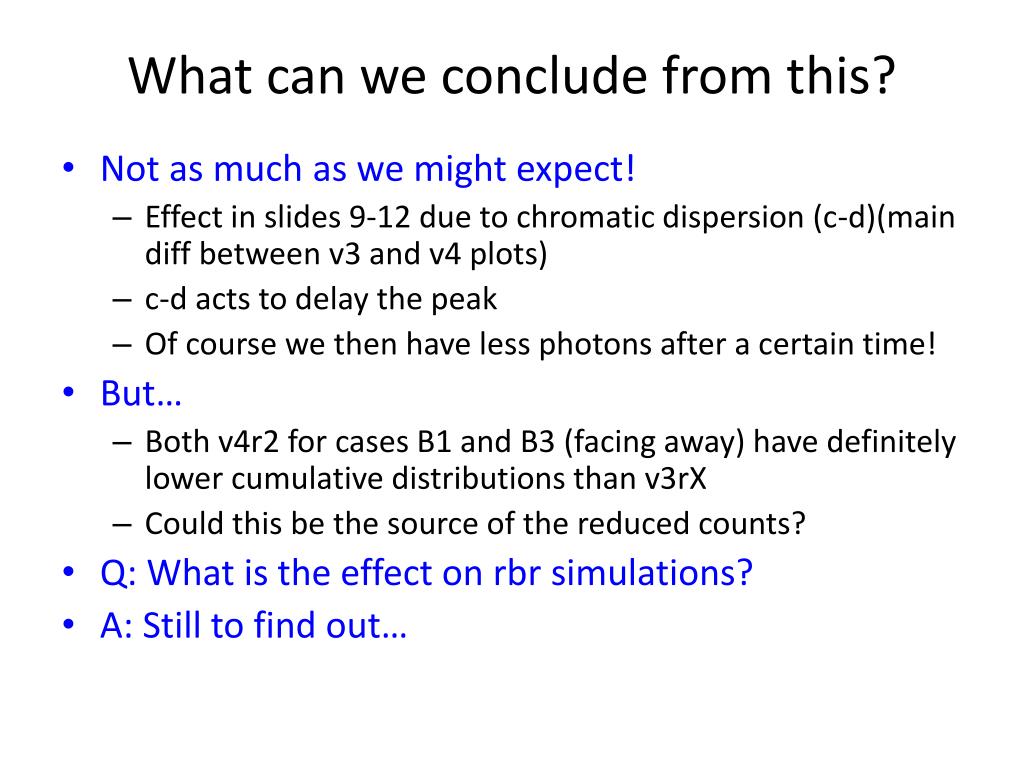 What can we conclude from this?

• Not as much as we might expect!
– Effect in slides 9-12 due to chromatic dispersion (c-d)(main diff between v3 and v4 plots)
– c-d acts to delay the peak
– Of course we then have less photons after a certain time!
• But…
– Both v4r2 for cases B1 and B3 (facing away) have definitely lower cumulative distributions than v3rX
– Could this be the source of the reduced counts?
• Q: What is the effect on rbr simulations?
• A: Still to find out…